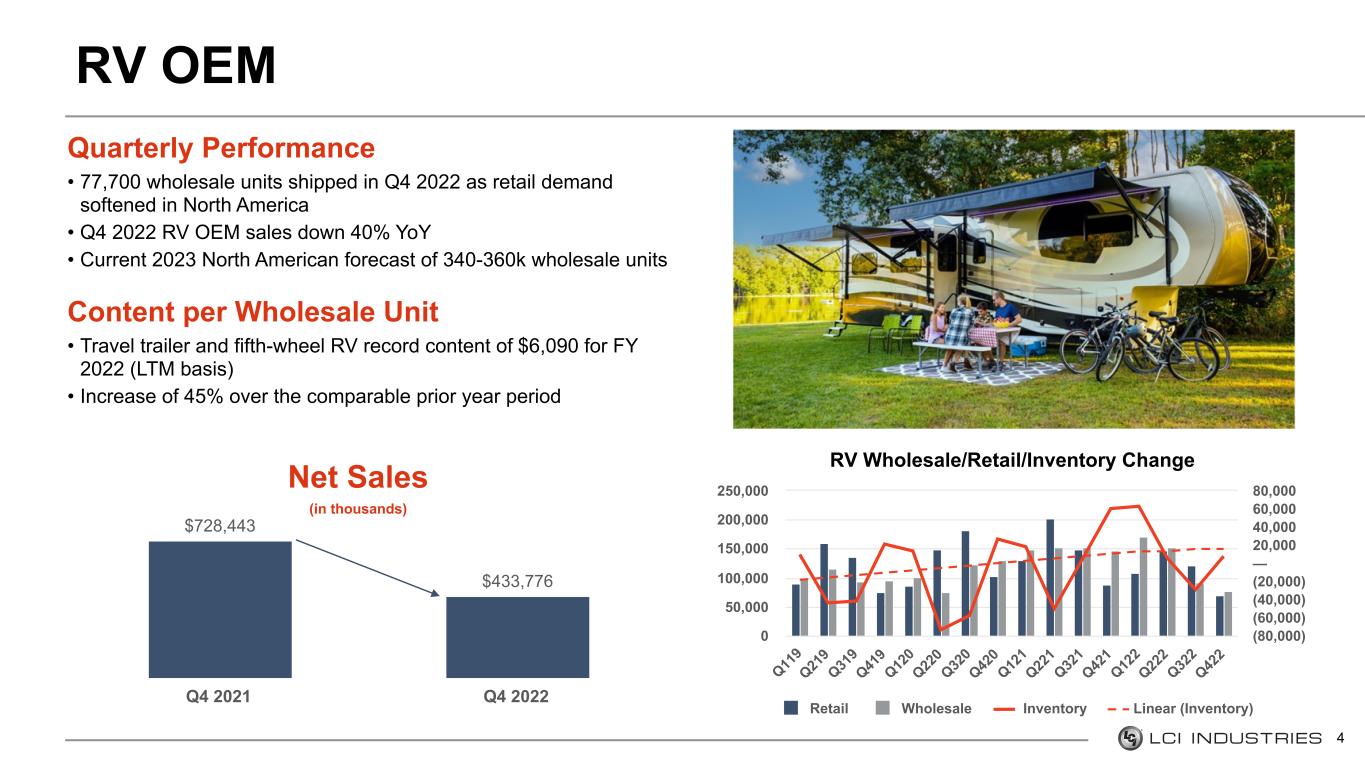 RV OEM

Quarterly Performance

• 77,700 wholesale units shipped in Q4 2022 as retail demand softened in North America
• Q4 2022 RV OEM sales down 40% YoY
• Current 2023 North American forecast of 340-360k wholesale units

Content per Wholesale Unit

• Travel trailer and fifth-wheel RV record content of $6,090 for FY 2022 (LTM basis)
• Increase of 45% over the comparable prior year period

Net Sales
(in thousands)

$728,443
$433,776
Q4 2021
Q4 2022

RV Wholesale/Retail/Inventory Change

250,000
200,000
150,000
100,000
50,000
0

80,000
60,000
40,000
20,000
—
(20,000)
(40,000)
(60,000)
(80,000)

Q119 Q219 Q319 Q419 Q120 Q220 Q320 Q420 Q121 Q221 Q321 Q421 Q122 Q222 Q322 Q422

Retail Wholesale Inventory Linear (Inventory)

LCI INDUSTRIES 4